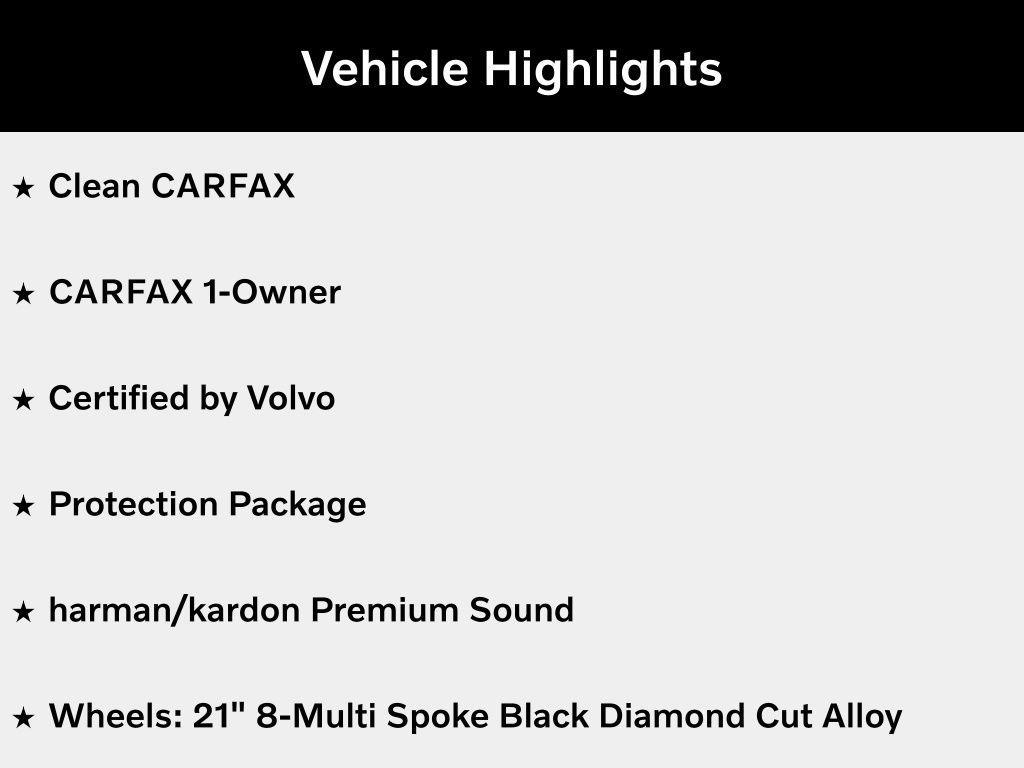 Vehicle Highlights

★ Clean CARFAX

★ CARFAX 1-Owner

★ Certified by Volvo

★ Protection Package

★ harman/kardon Premium Sound

★ Wheels: 21" 8-Multi Spoke Black Diamond Cut Alloy